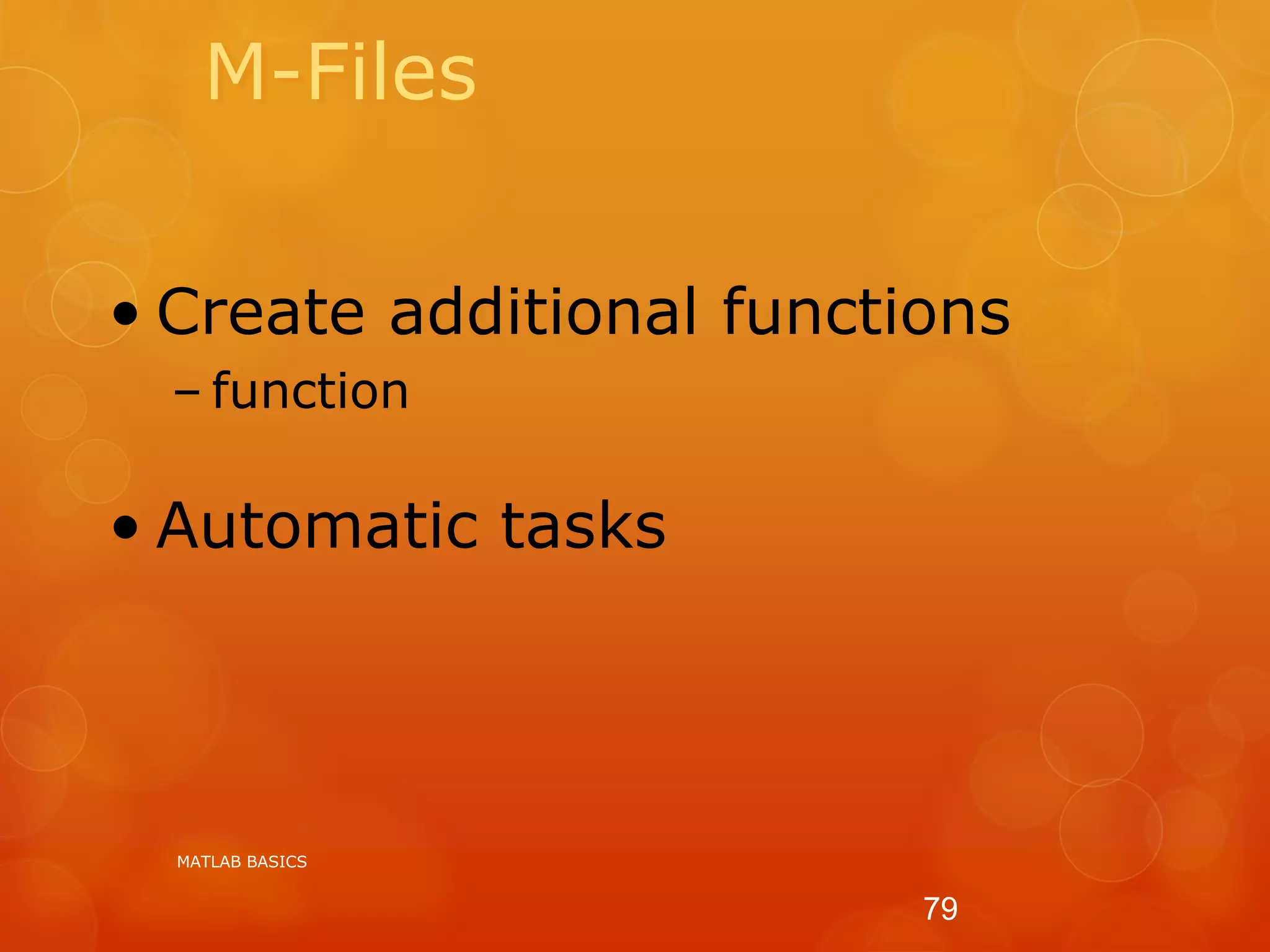 M-Files

• Create additional functions
– function

• Automatic tasks

MATLAB BASICS

79